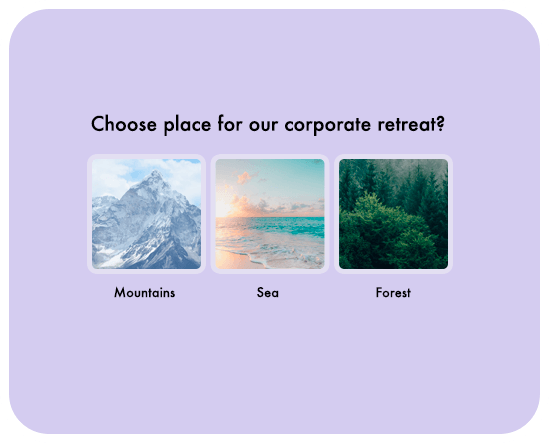 Choose place for our corporate retreat?

Mountains

Sea

Forest